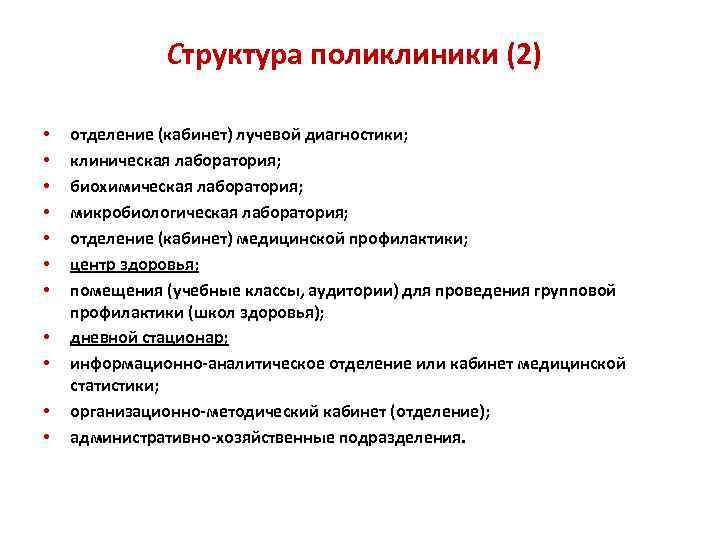 Структура поликлиники (2)

• отделение (кабинет) лучевой диагностики;
• клиническая лаборатория;
• биохимическая лаборатория;
• микробиологическая лаборатория;
• отделение (кабинет) медицинской профилактики;
• центр здоровья;
• помещения (учебные классы, аудитории) для проведения групповой профилактики (школ здоровья);
• дневной стационар;
• информационно-аналитическое отделение или кабинет медицинской статистики;
• организационно-методический кабинет (отделение);
• административно-хозяйственные подразделения.